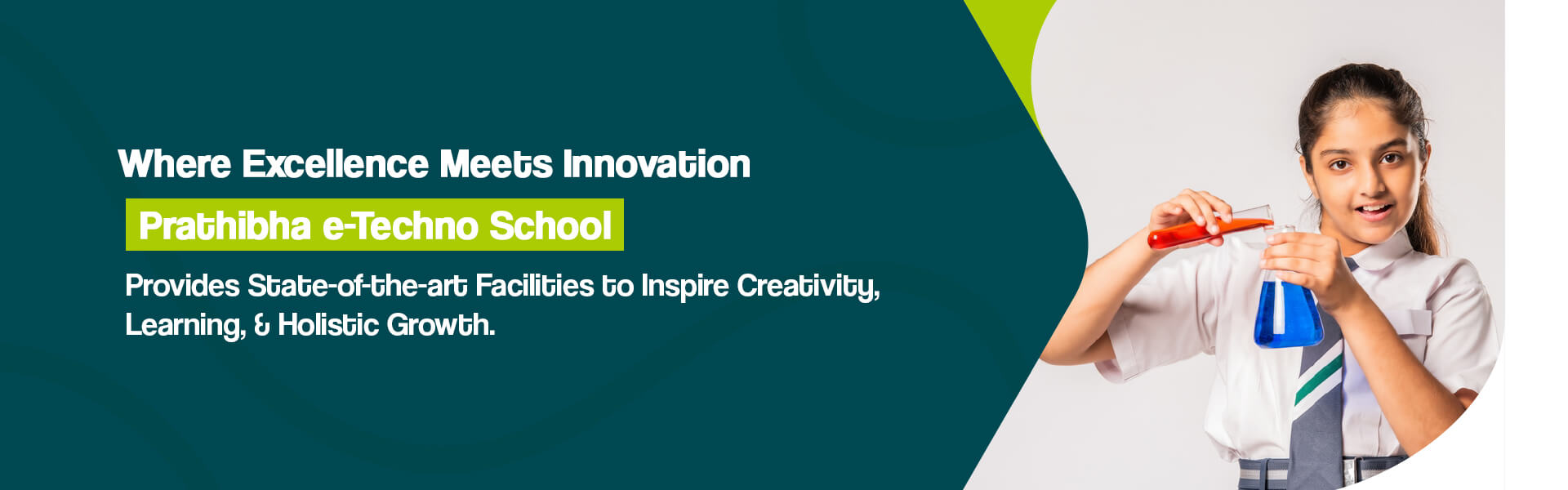 Where Excellence Meets Innovation

Prathibha e-Techno School

Provides State-of-the-art Facilities to Inspire Creativity, Learning, & Holistic Growth.